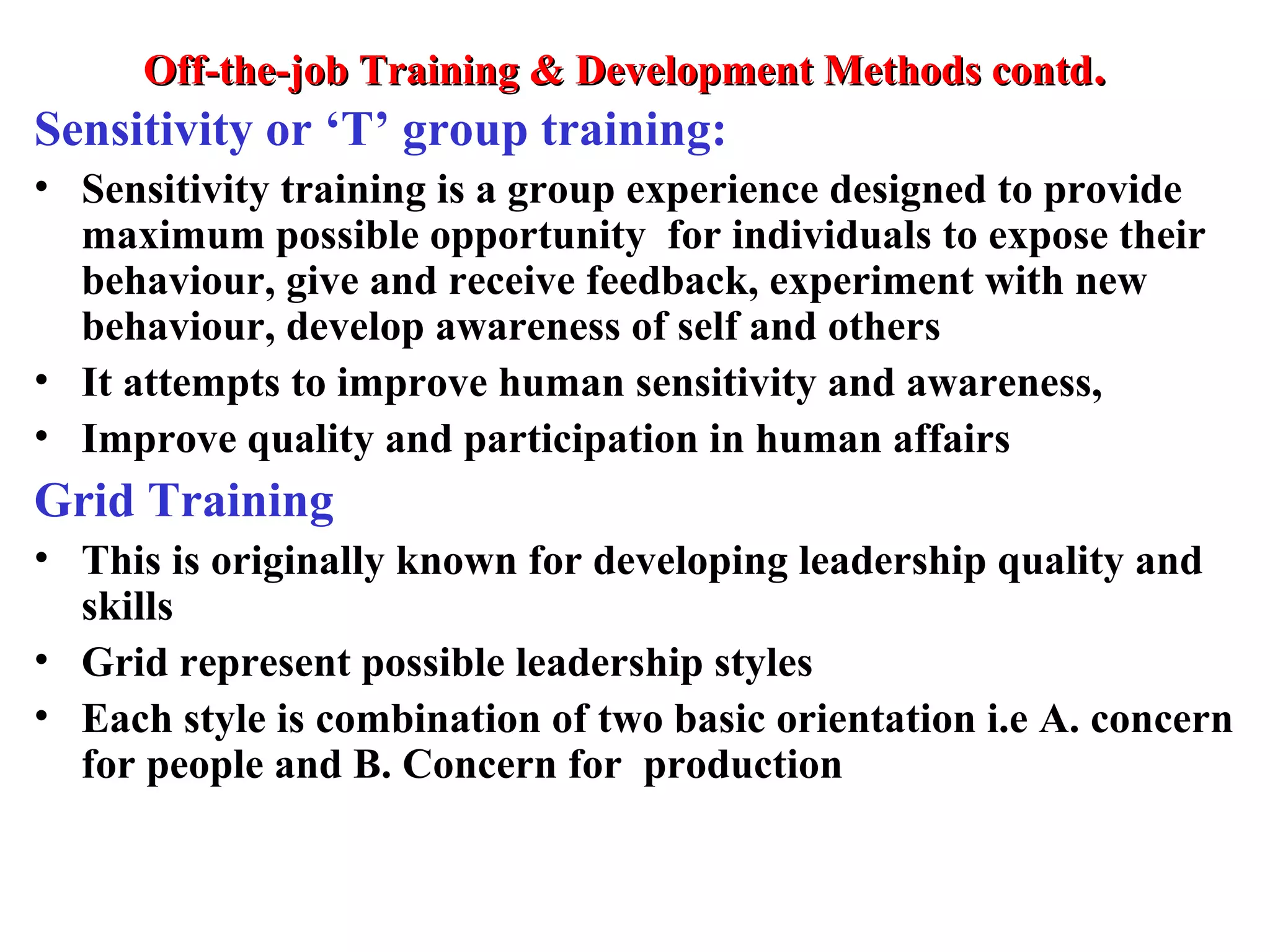 Off-the-job Training & Development Methods contd.

Sensitivity or ‘T’ group training:

• Sensitivity training is a group experience designed to provide maximum possible opportunity for individuals to expose their behaviour, give and receive feedback, experiment with new behaviour, develop awareness of self and others
• It attempts to improve human sensitivity and awareness,
• Improve quality and participation in human affairs

Grid Training

• This is originally known for developing leadership quality and skills
• Grid represent possible leadership styles
• Each style is combination of two basic orientation i.e A. concern for people and B. Concern for production